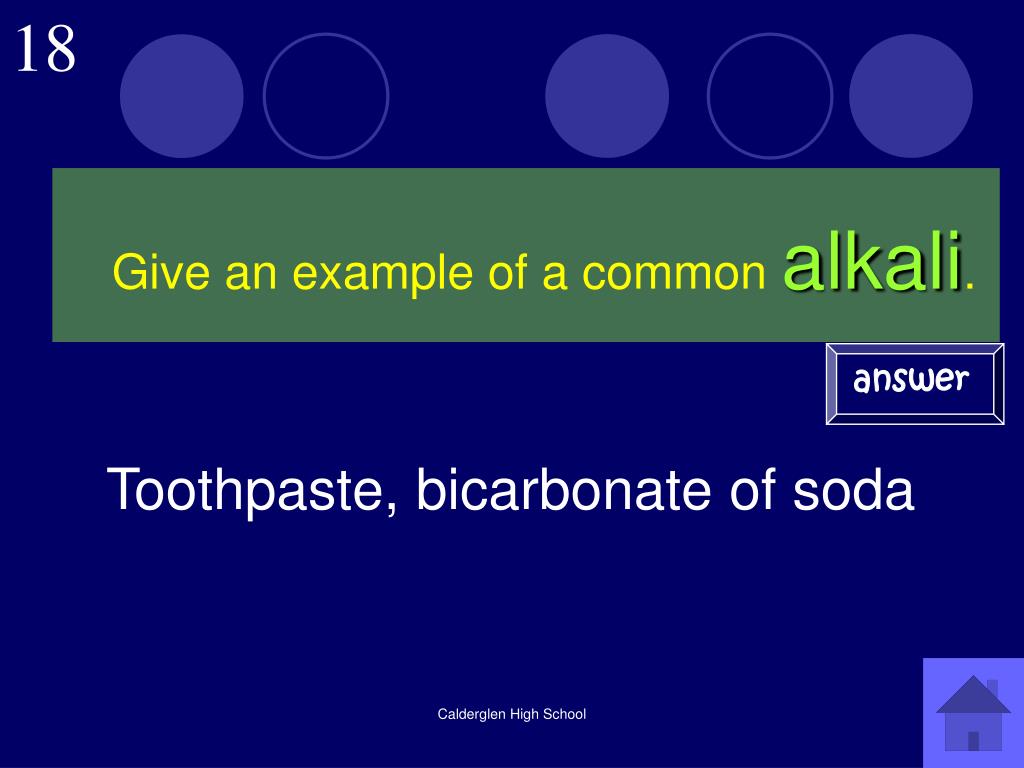 18

Give an example of a common alkali.

answer

Toothpaste, bicarbonate of soda

Calderglen High School